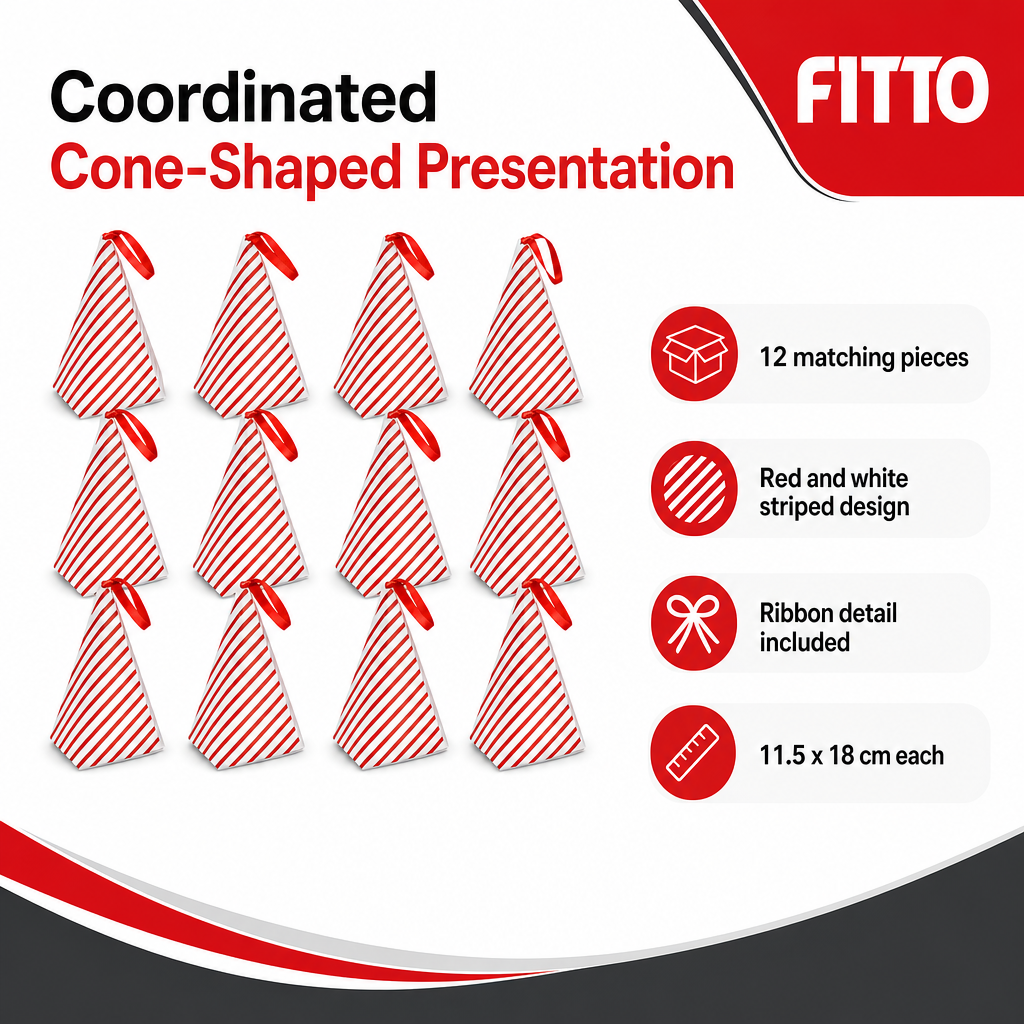 Coordinated
Cone-Shaped Presentation

FITTO

12 matching pieces

Red and white striped design

Ribbon detail included

11.5 x 18 cm each